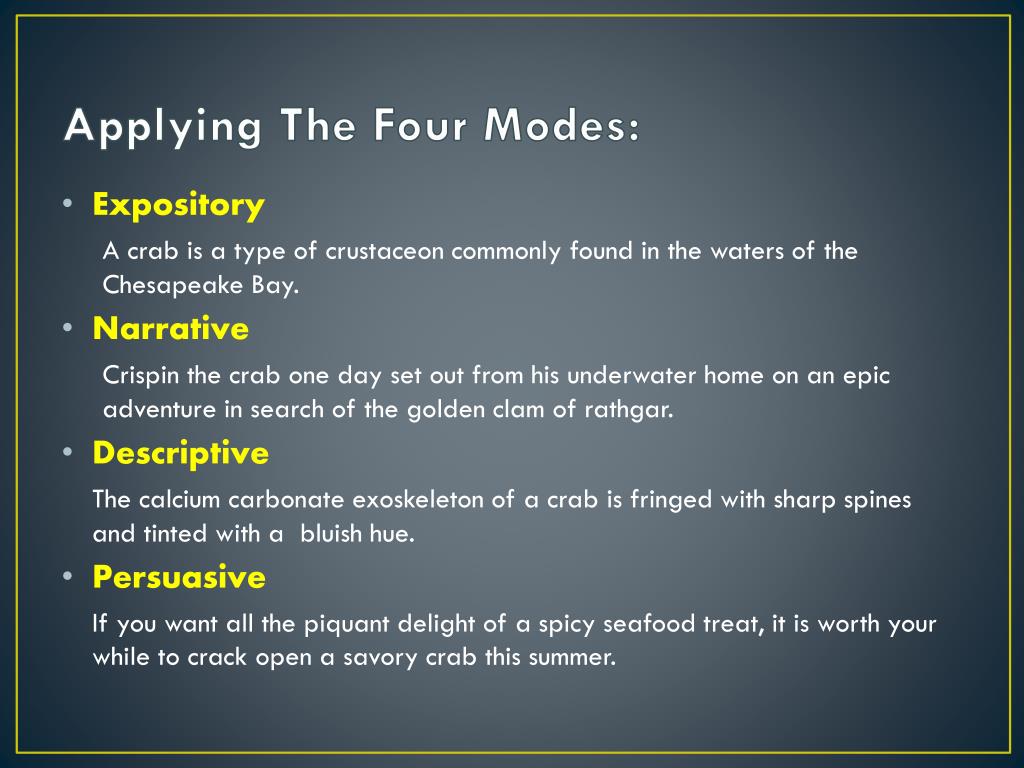 Applying The Four Modes:

• Expository

A crab is a type of crustaceon commonly found in the waters of the Chesapeake Bay.

• Narrative

Crispin the crab one day set out from his underwater home on an epic adventure in search of the golden clam of rathgar.

• Descriptive

The calcium carbonate exoskeleton of a crab is fringed with sharp spines and tinted with a  bluish hue.

• Persuasive

If you want all the piquant delight of a spicy seafood treat, it is worth your while to crack open a savory crab this summer.